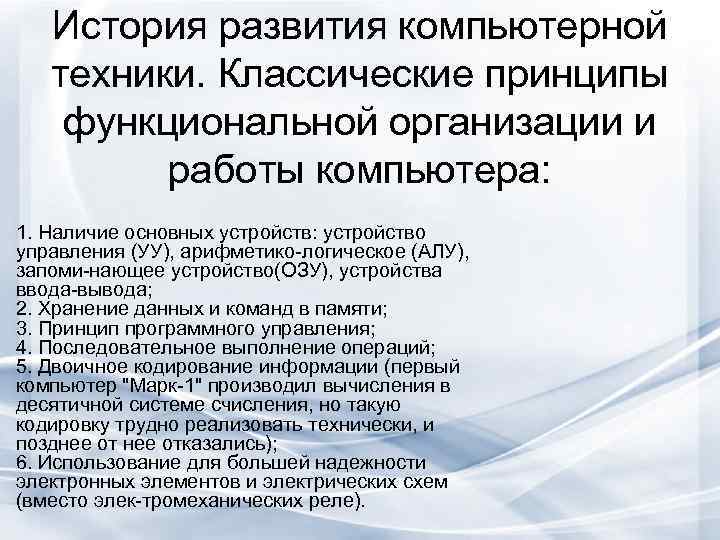 История развития компьютерной техники. Классические принципы функциональной организации и работы компьютера:

1. Наличие основных устройств: устройство управления (УУ), арифметико-логическое (АЛУ), запоми-нающее устройство(ОЗУ), устройства ввода-вывода;
2. Хранение данных и команд в памяти;
3. Принцип программного управления;
4. Последовательное выполнение операций;
5. Двоичное кодирование информации (первый компьютер "Марк-1" производил вычисления в десятичной системе счисления, но такую кодировку трудно реализовать технически, и позднее от нее отказались);
6. Использование для большей надежности электронных элементов и электрических схем (вместо элек-тромеханических реле).